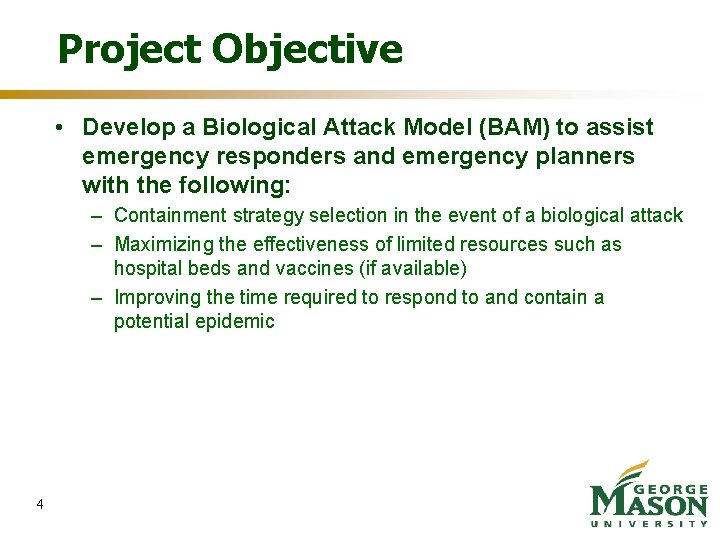 Project Objective

• Develop a Biological Attack Model (BAM) to assist emergency responders and emergency planners with the following:

– Containment strategy selection in the event of a biological attack

– Maximizing the effectiveness of limited resources such as hospital beds and vaccines (if available)

– Improving the time required to respond to and contain a potential epidemic

4

GEORGE MASON UNIVERSITY